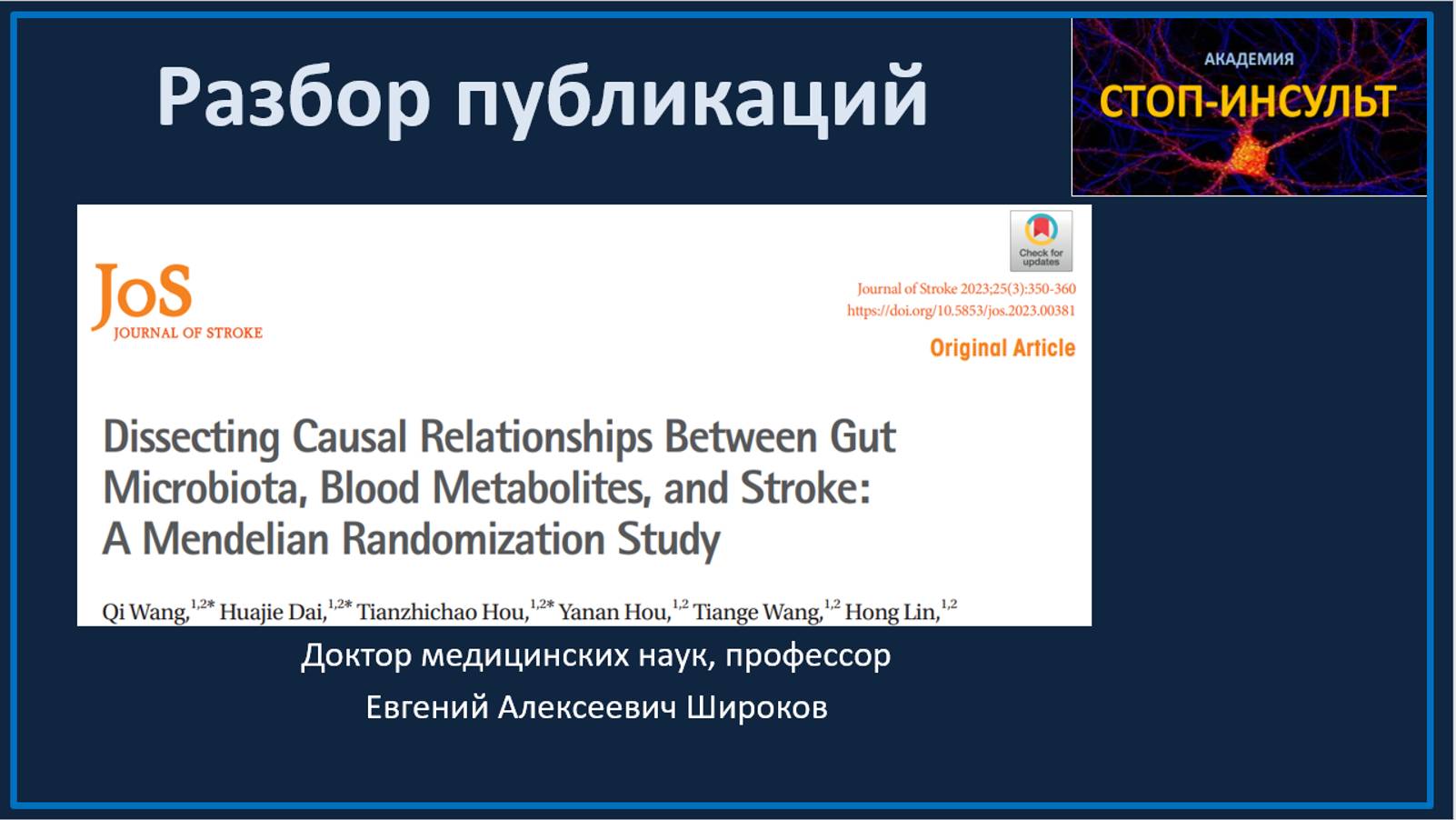 Разбор публикаций

АКАДЕМИЯ
СТОП-ИНСУЛЬТ

JoS
JOURNAL OF STROKE

Check for updates

Journal of Stroke 2023;25(3):350-360
https://doi.org/10.5853/jos.2023.00381

Original Article

Dissecting Causal Relationships Between Gut Microbiota, Blood Metabolites, and Stroke: A Mendelian Randomization Study

Qi Wang,$^{1,2*}$ Huajie Dai,$^{1,2*}$ Tianzhichao Hou,$^{1,2*}$ Yanan Hou,$^{1,2}$ Tiange Wang,$^{1,2}$ Hong Lin,$^{1,2}$

Доктор медицинских наук, профессор

Евгений Алексеевич Широков